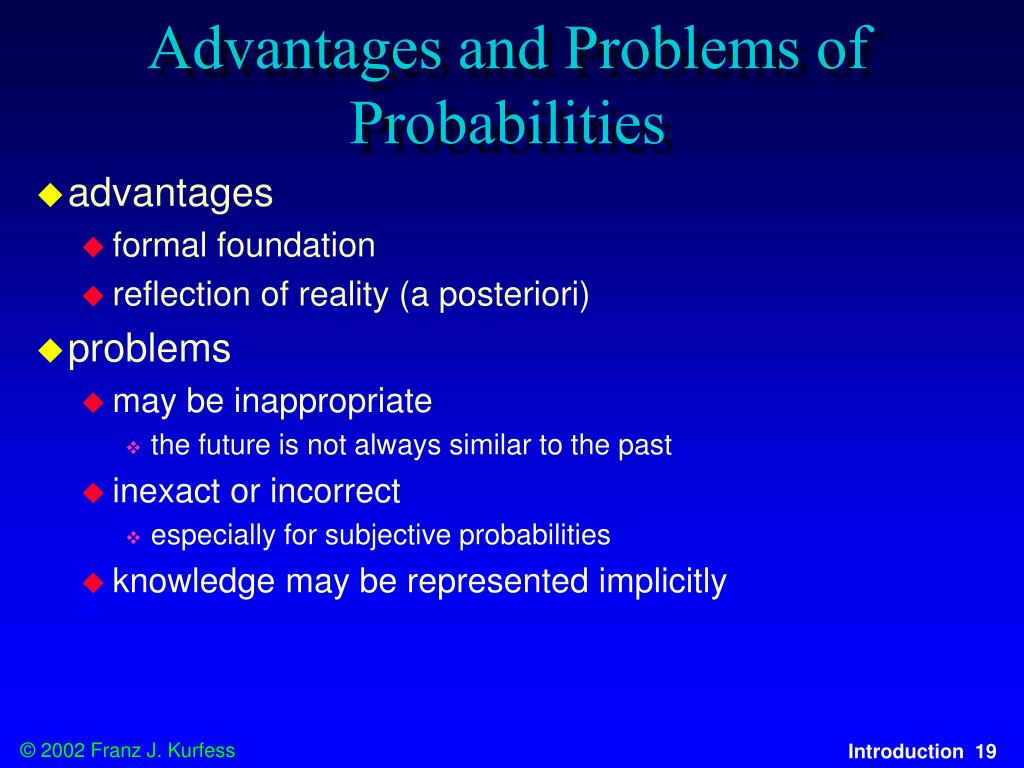 Advantages and Problems of Probabilities

advantages

formal foundation

reflection of reality (a posteriori)

problems

may be inappropriate

the future is not always similar to the past

inexact or incorrect

especially for subjective probabilities

knowledge may be represented implicitly

© 2002 Franz J. Kurfess

Introduction 19